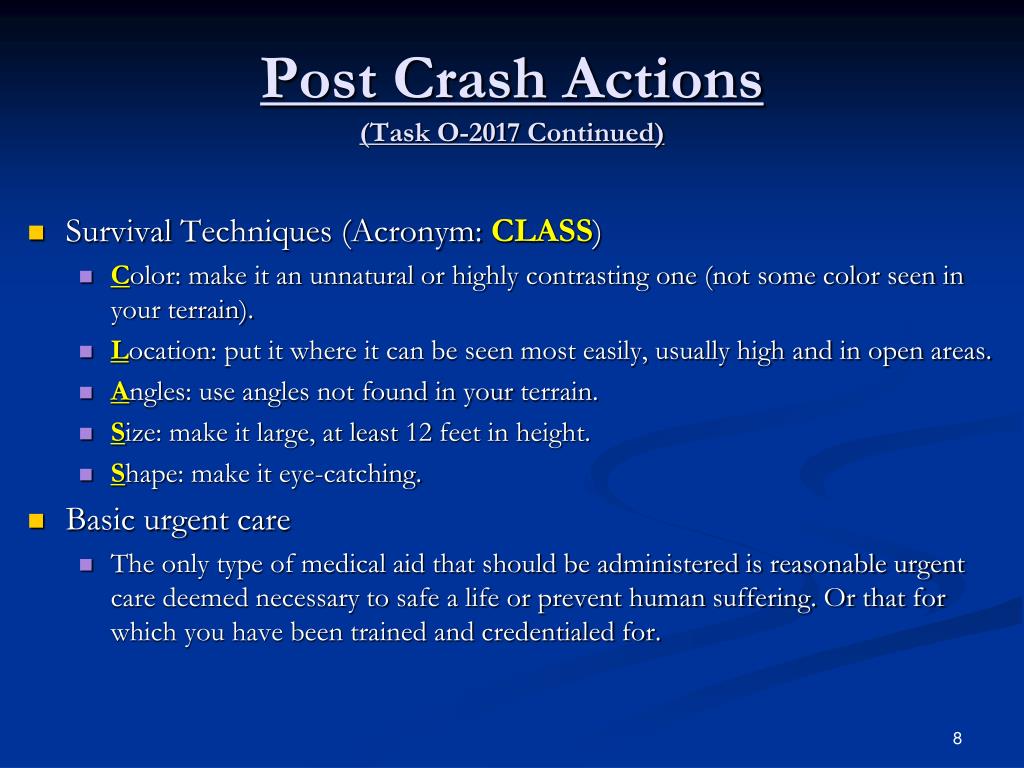 Post Crash Actions
(Task O-2017 Continued)

Survival Techniques (Acronym: CLASS)

Color: make it an unnatural or highly contrasting one (not some color seen in your terrain).

Location: put it where it can be seen most easily, usually high and in open areas.

Angles: use angles not found in your terrain.

Size: make it large, at least 12 feet in height.

Shape: make it eye-catching.

Basic urgent care

The only type of medical aid that should be administered is reasonable urgent care deemed necessary to safe a life or prevent human suffering. Or that for which you have been trained and credentialed for.

8